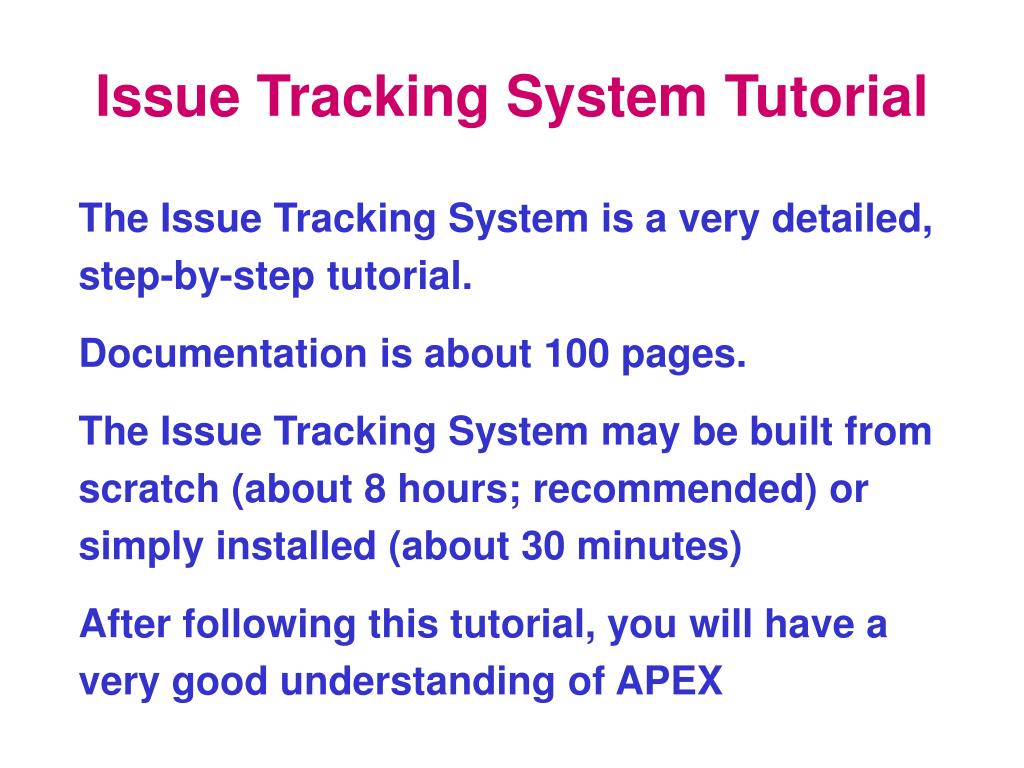 Issue Tracking System Tutorial

The Issue Tracking System is a very detailed, step-by-step tutorial.

Documentation is about 100 pages.

The Issue Tracking System may be built from scratch (about 8 hours; recommended) or simply installed (about 30 minutes)

After following this tutorial, you will have a very good understanding of APEX